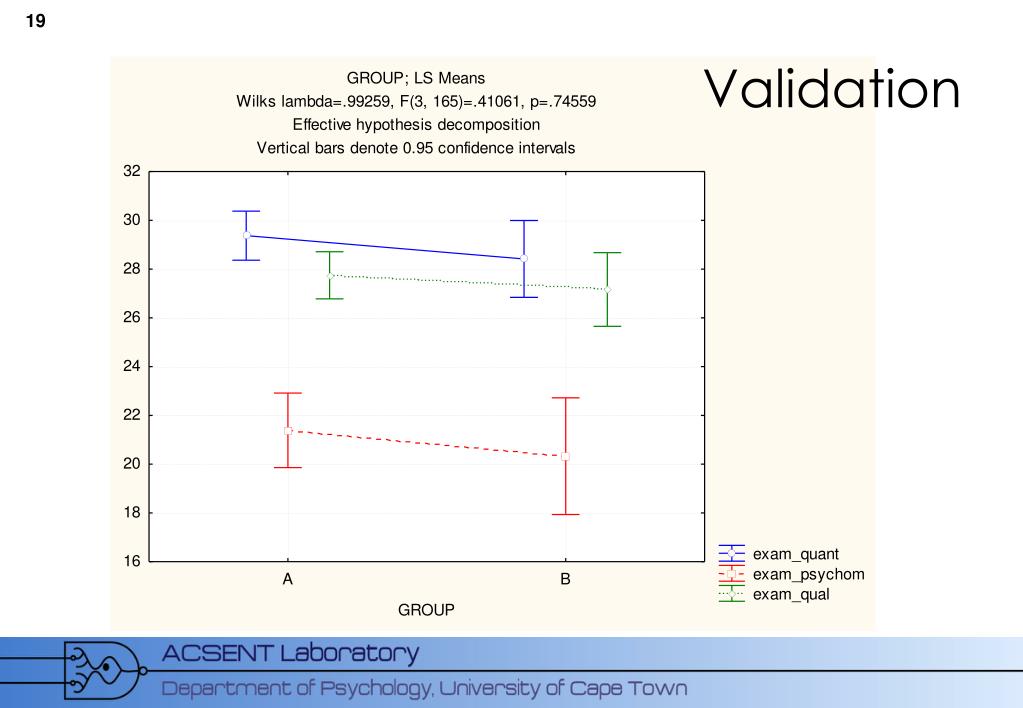 19

Validation

GROUP; LS Means
Wilks lambda=.99259, F(3, 165)=.41061, p=.74559
Effective hypothesis decomposition
Vertical bars denote 0.95 confidence intervals

32
30
28
26
24
22
20
18
16

A
B
GROUP

exam_quant
exam_psychom
exam_qual

ACSENT Laboratory
Department of Psychology, University of Cape Town